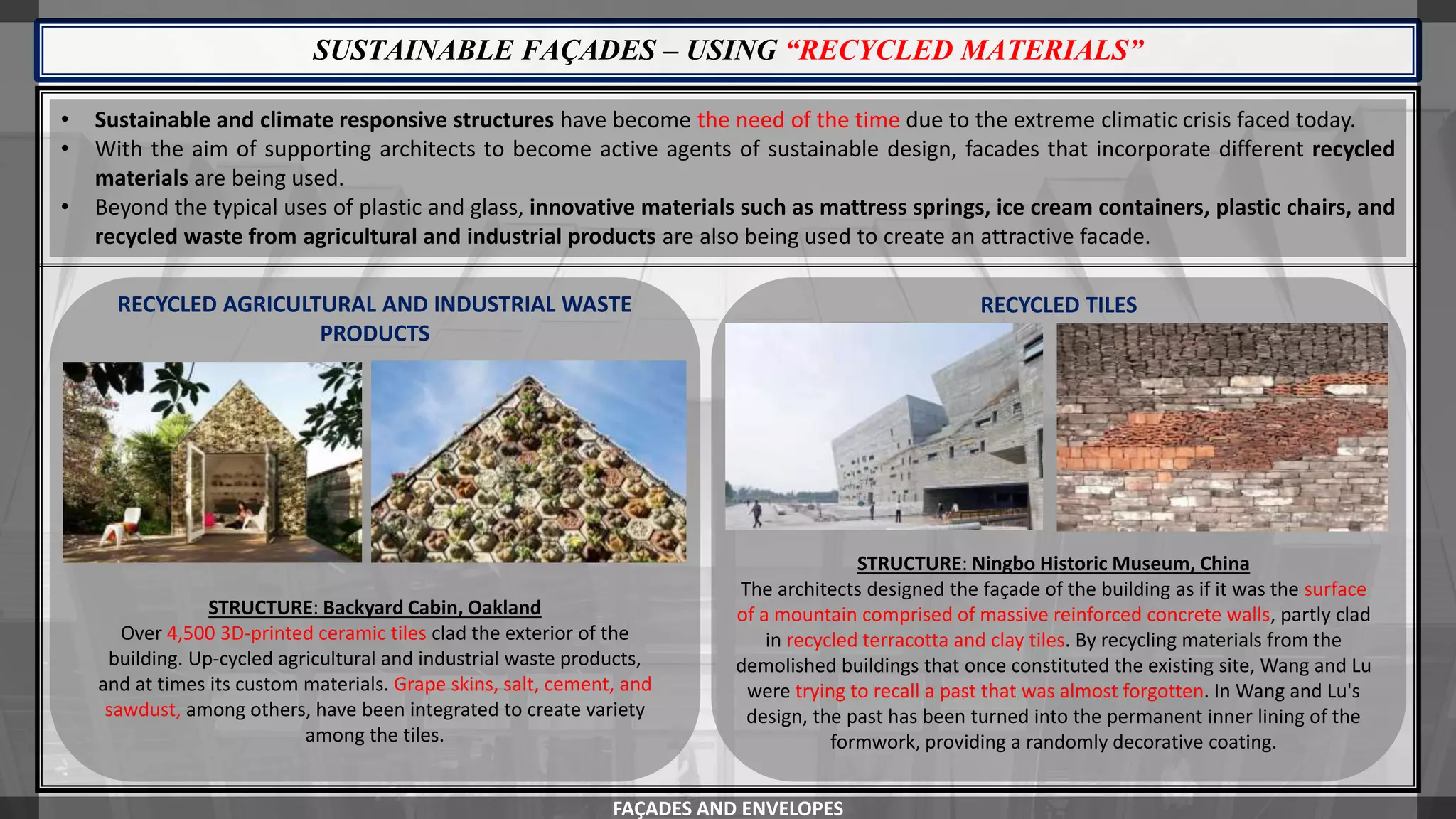 SUSTAINABLE FAÇADES – USING “RECYCLED MATERIALS”

• Sustainable and climate responsive structures have become the need of the time due to the extreme climatic crisis faced today.
• With the aim of supporting architects to become active agents of sustainable design, facades that incorporate different recycled materials are being used.
• Beyond the typical uses of plastic and glass, innovative materials such as mattress springs, ice cream containers, plastic chairs, and recycled waste from agricultural and industrial products are also being used to create an attractive facade.

RECYCLED AGRICULTURAL AND INDUSTRIAL WASTE PRODUCTS

STRUCTURE: Backyard Cabin, Oakland
Over 4,500 3D-printed ceramic tiles clad the exterior of the building. Up-cycled agricultural and industrial waste products, and at times its custom materials. Grape skins, salt, cement, and sawdust, among others, have been integrated to create variety among the tiles.

RECYCLED TILES

STRUCTURE: Ningbo Historic Museum, China
The architects designed the façade of the building as if it was the surface of a mountain comprised of massive reinforced concrete walls, partly clad in recycled terracotta and clay tiles. By recycling materials from the demolished buildings that once constituted the existing site, Wang and Lu were trying to recall a past that was almost forgotten. In Wang and Lu's design, the past has been turned into the permanent inner lining of the formwork, providing a randomly decorative coating.

FAÇADES AND ENVELOPES